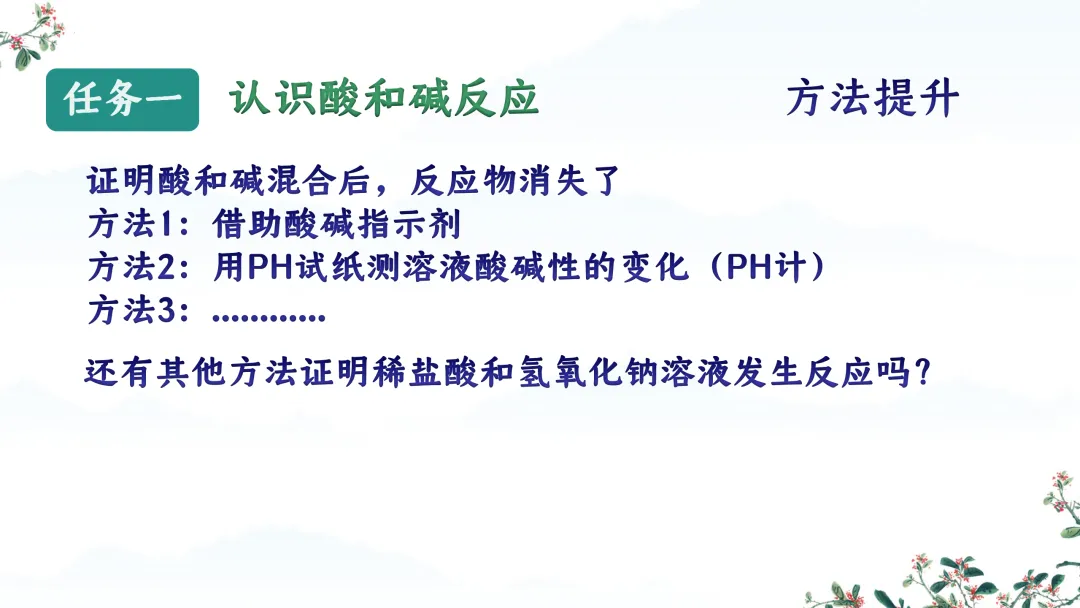 任务一 认识酸和碱反应 方法提升

证明酸和碱混合后，反应物消失了
方法1：借助酸碱指示剂
方法2：用PH试纸测溶液酸碱性的变化（PH计）
方法3：............

还有其他方法证明稀盐酸和氢氧化钠溶液发生反应吗？